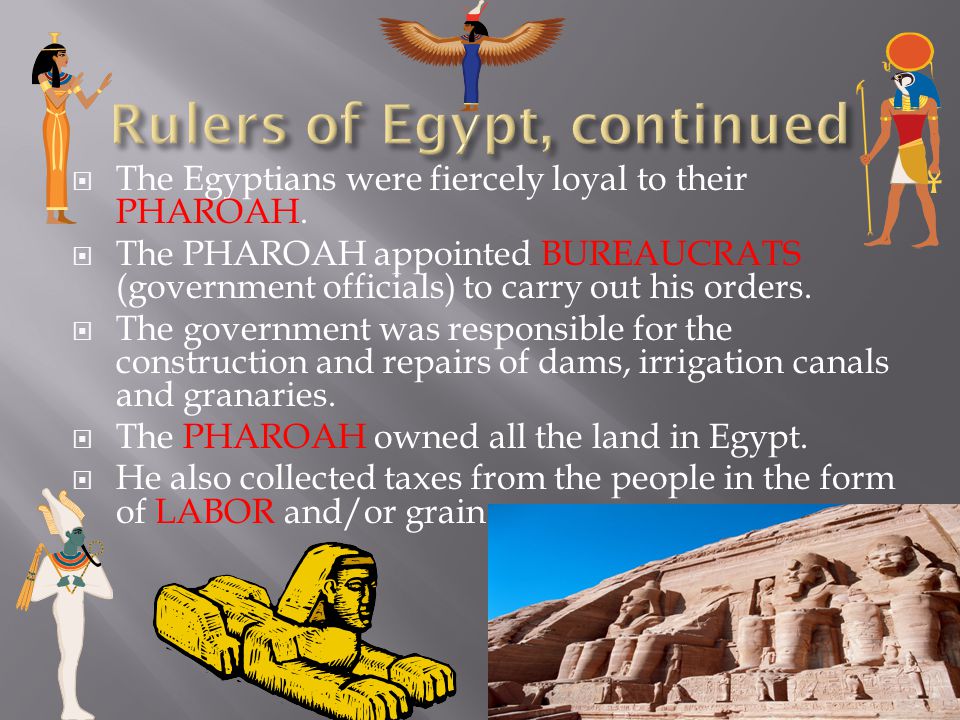 Rulers of Egypt, continued

The Egyptians were fiercely loyal to their PHAROAH.

The PHAROAH appointed BUREAUCRATS (government officials) to carry out his orders.

The government was responsible for the construction and repairs of dams, irrigation canals and granaries.

The PHAROAH owned all the land in Egypt.

He also collected taxes from the people in the form of LABOR and/or grain